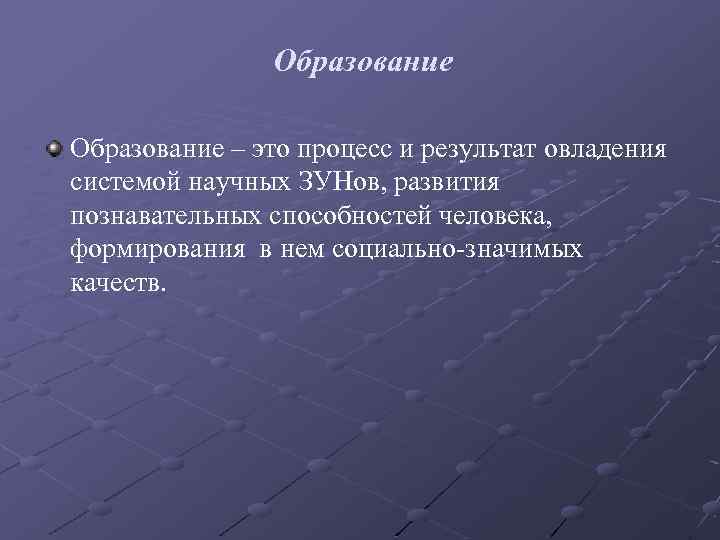 Образование

Образование – это процесс и результат овладения системой научных ЗУНов, развития познавательных способностей человека, формирования в нем социально-значимых качеств.